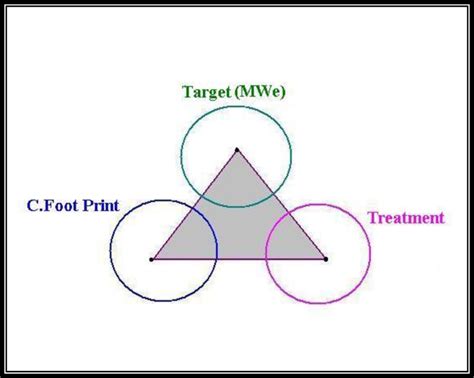 Target (MWe)

C.Foot Print

Treatment